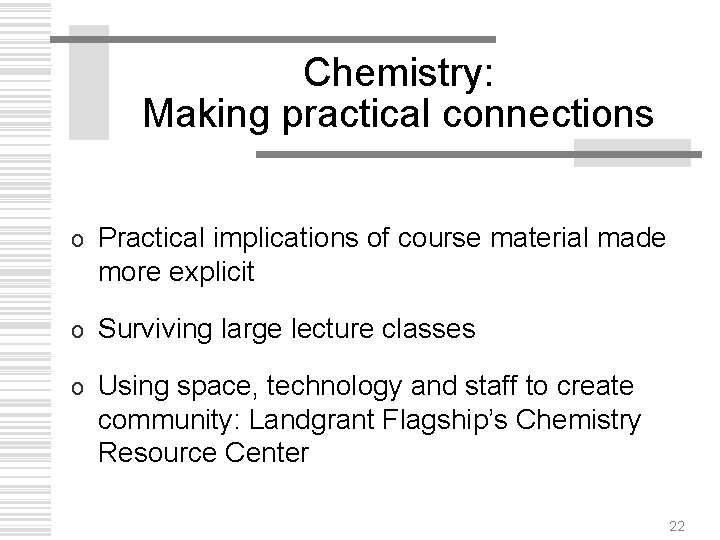 Chemistry:
Making practical connections

o Practical implications of course material made more explicit

o Surviving large lecture classes

o Using space, technology and staff to create community: Landgrant Flagship's Chemistry Resource Center

22